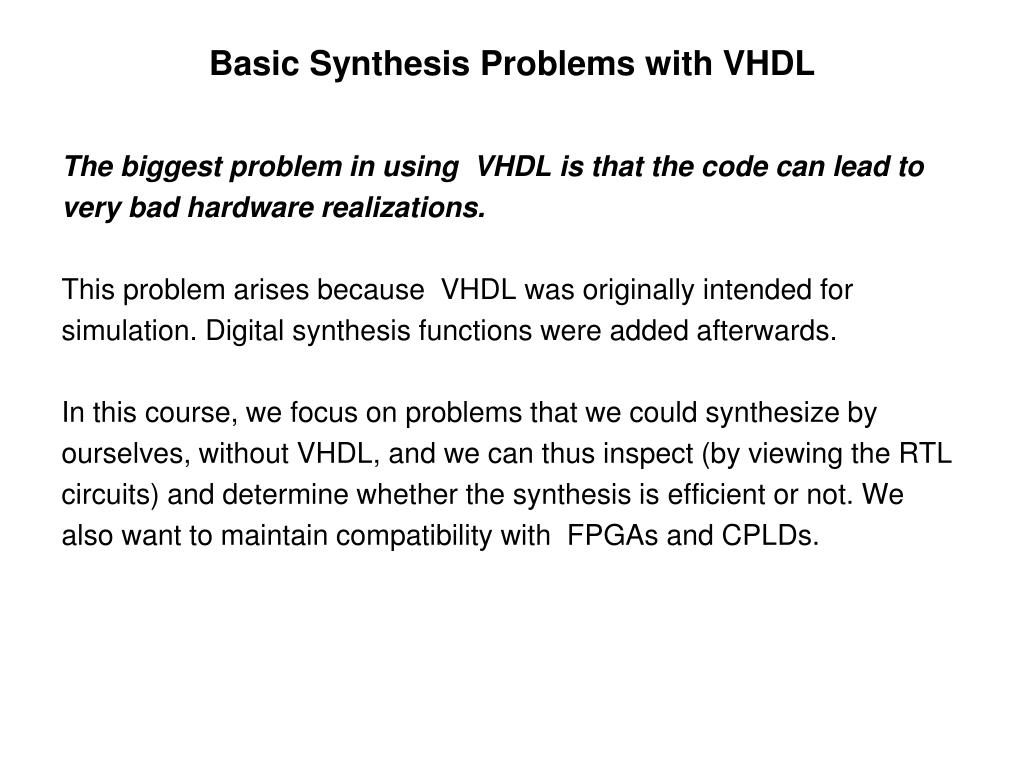 Basic Synthesis Problems with VHDL

The biggest problem in using VHDL is that the code can lead to very bad hardware realizations.

This problem arises because VHDL was originally intended for simulation. Digital synthesis functions were added afterwards.

In this course, we focus on problems that we could synthesize by ourselves, without VHDL, and we can thus inspect (by viewing the RTL circuits) and determine whether the synthesis is efficient or not. We also want to maintain compatibility with FPGAs and CPLDs.